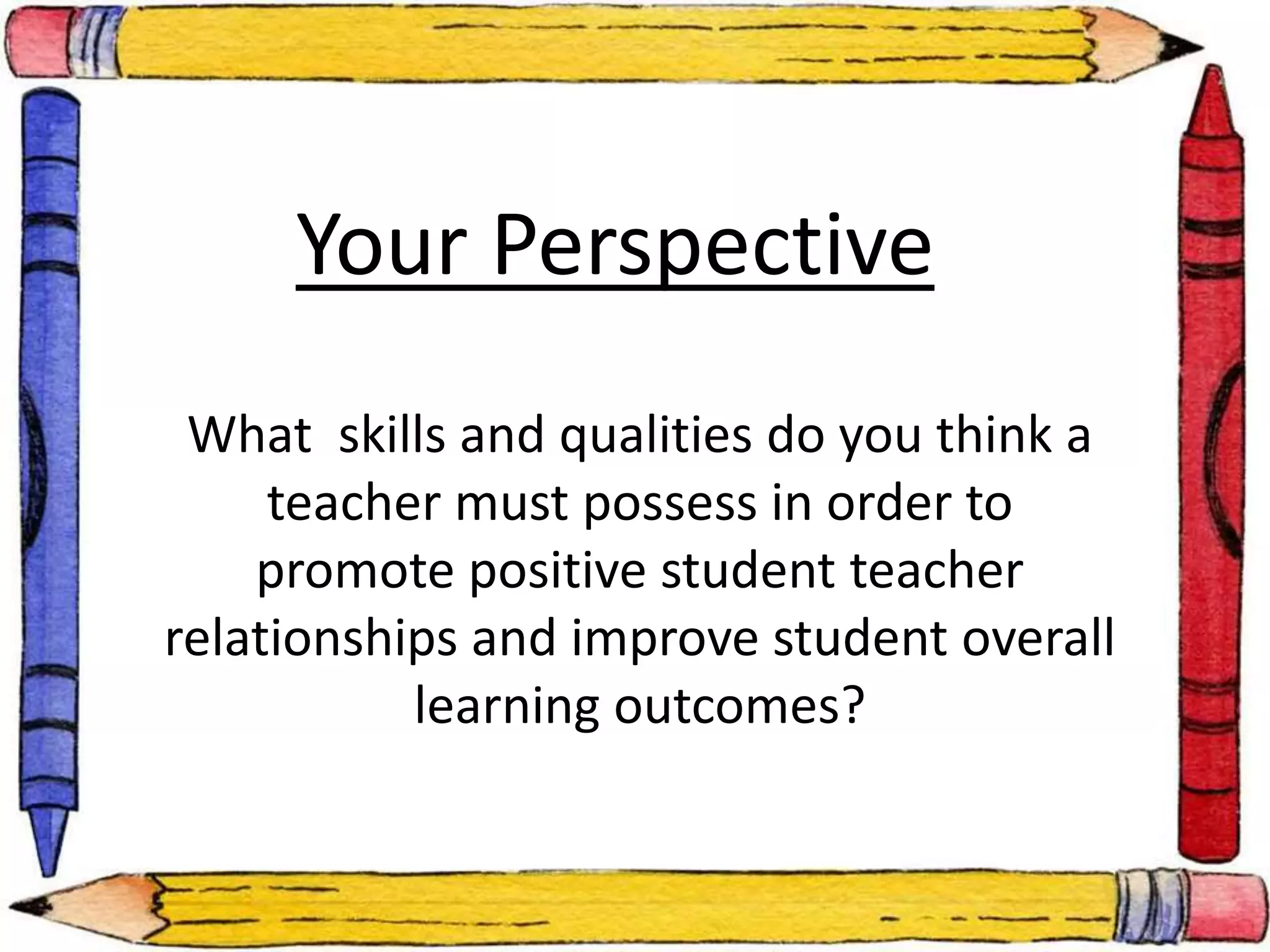 Your Perspective

What  skills and qualities do you think a teacher must possess in order to promote positive student teacher relationships and improve student overall learning outcomes?